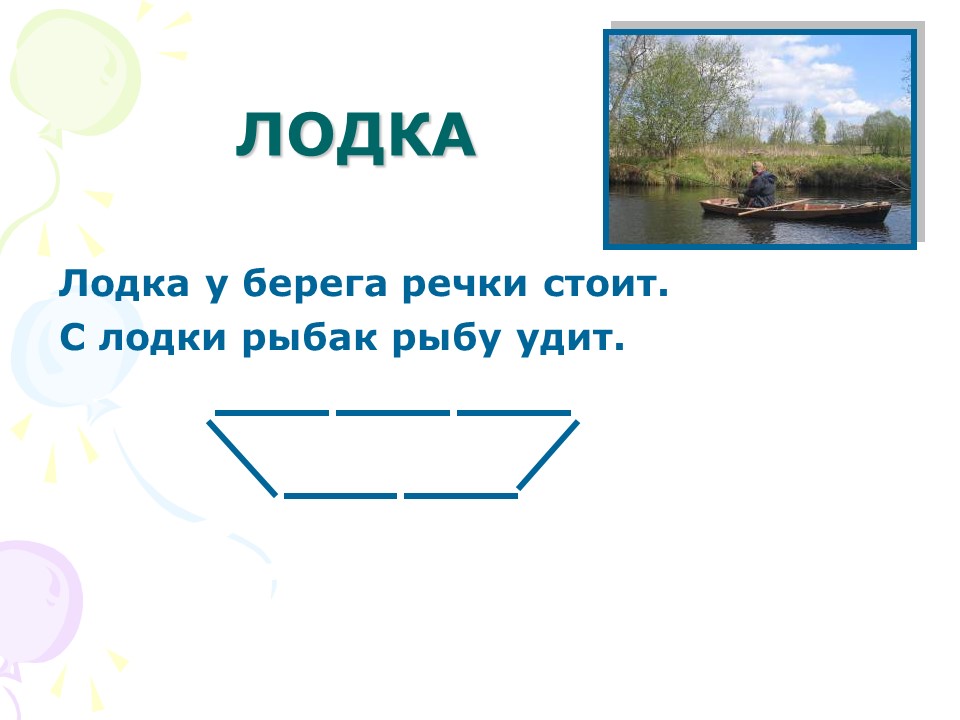 ЛОДКА

Лодка у берега речки стоит.
С лодки рыбак рыбу удит.